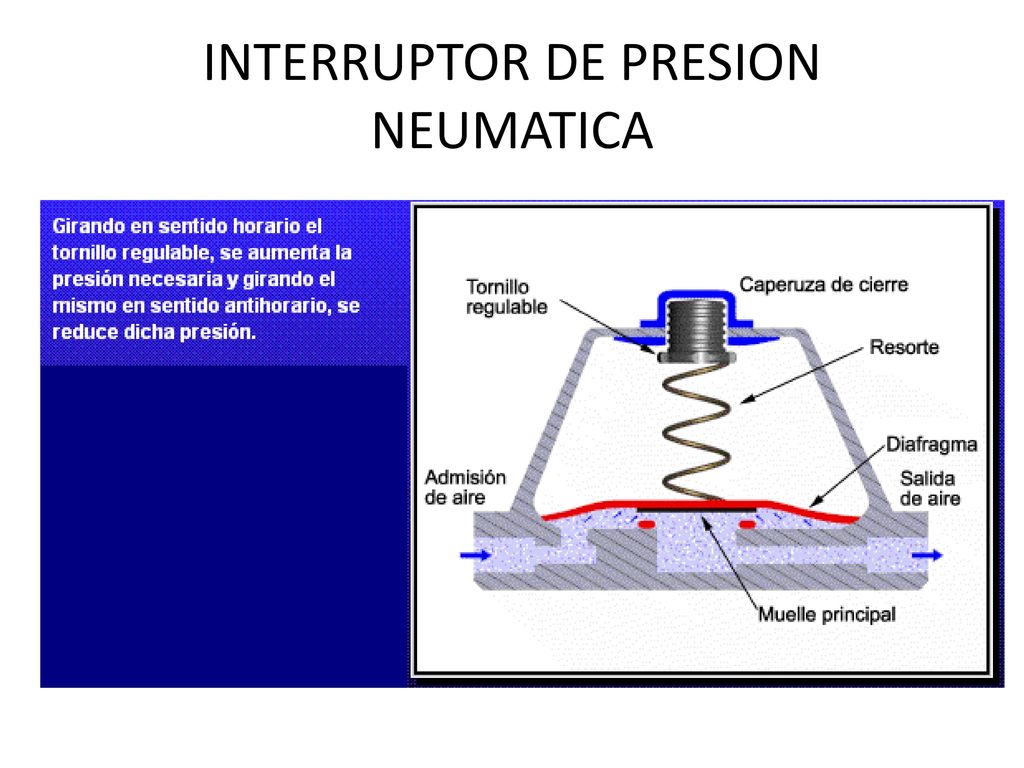 INTERRUPTOR DE PRESION NEUMATICA

Girando en sentido horario el tornillo regulable, se aumenta la presión necesaria y girando el mismo en sentido antihorario, se reduce dicha presión.

Tornillo regulable

Caperuza de cierre

Resorte

Diafragma

Admisión de aire

Salida de aire

Muelle principal